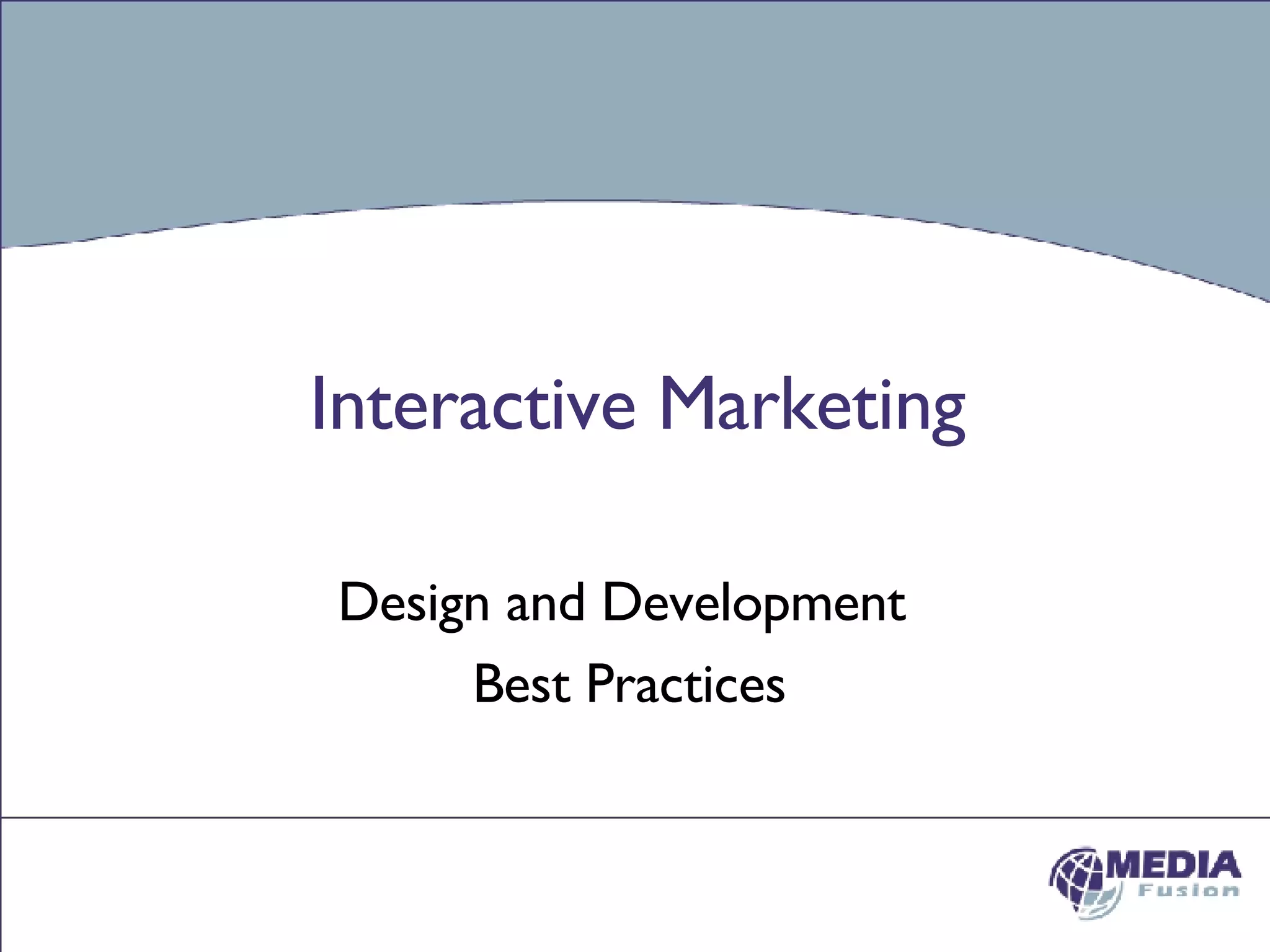 Interactive Marketing

Design and Development
Best Practices

MEDIA
Fusion